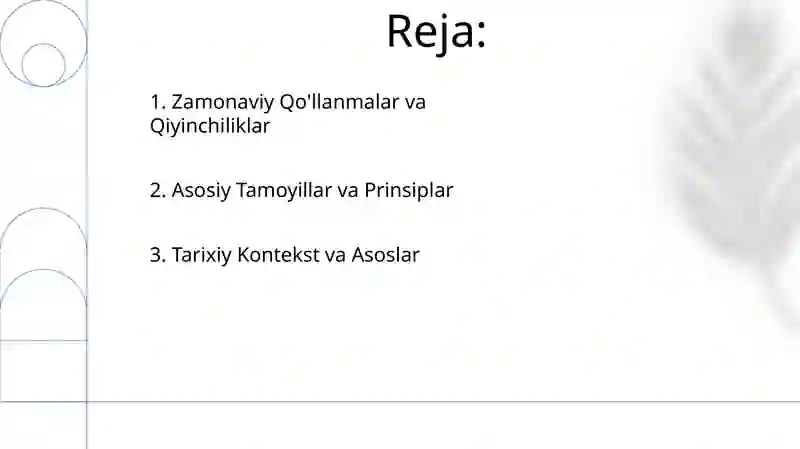 Reja:

1. Zamonaviy Qo'llanmalar va Qiyinchiliklar

2. Asosiy Tamoyillar va Prinsiplar

3. Tarixiy Kontekst va Asoslar